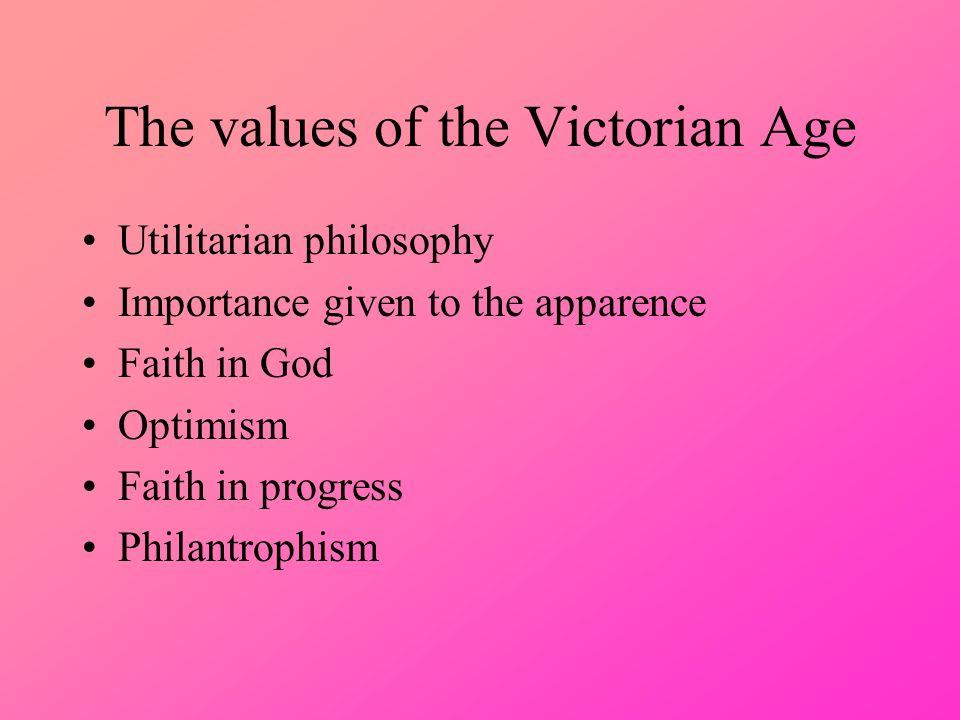 The values of the Victorian Age

• Utilitarian philosophy
• Importance given to the apparence
• Faith in God
• Optimism
• Faith in progress
• Philantrophism